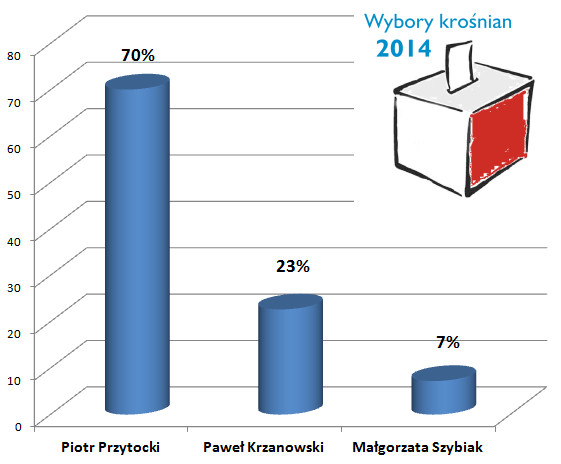 Wybory krośnian
2014

80
70
60
50
40
30
20
10
0

70%
23%
7%

Piotr Przytocki
Paweł Krzanowski
Małgorzata Szybiak